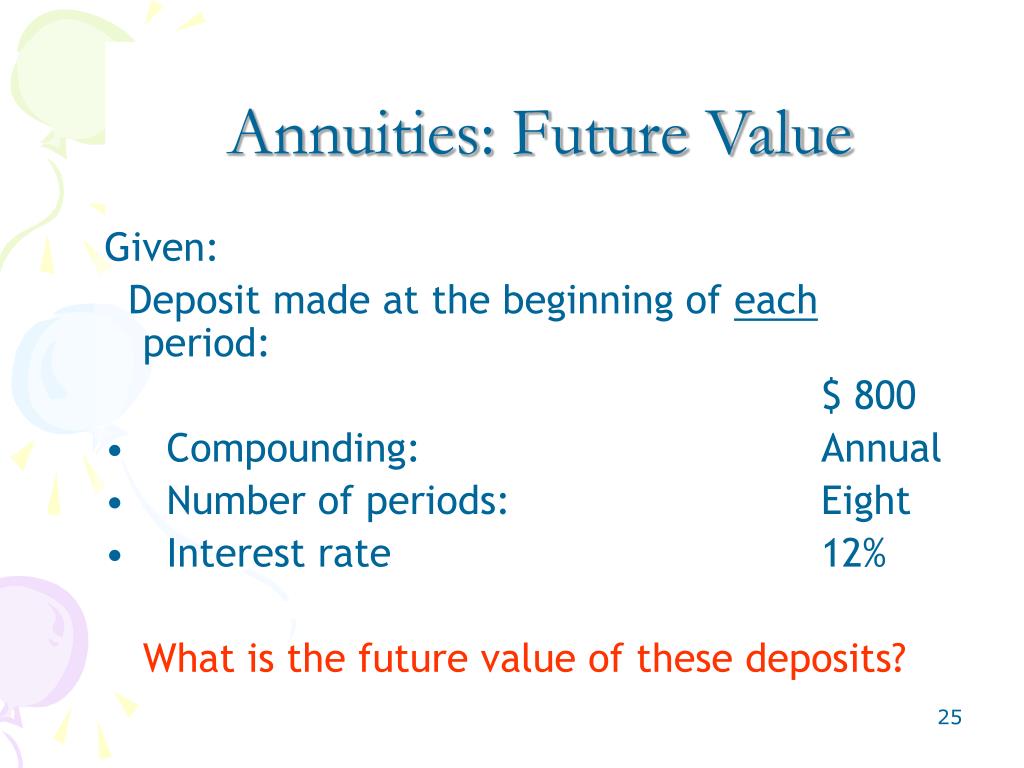 Annuities: Future Value

Given:

Deposit made at the beginning of each period:

$ 800

• Compounding: Annual
• Number of periods: Eight
• Interest rate 12%

What is the future value of these deposits?

25